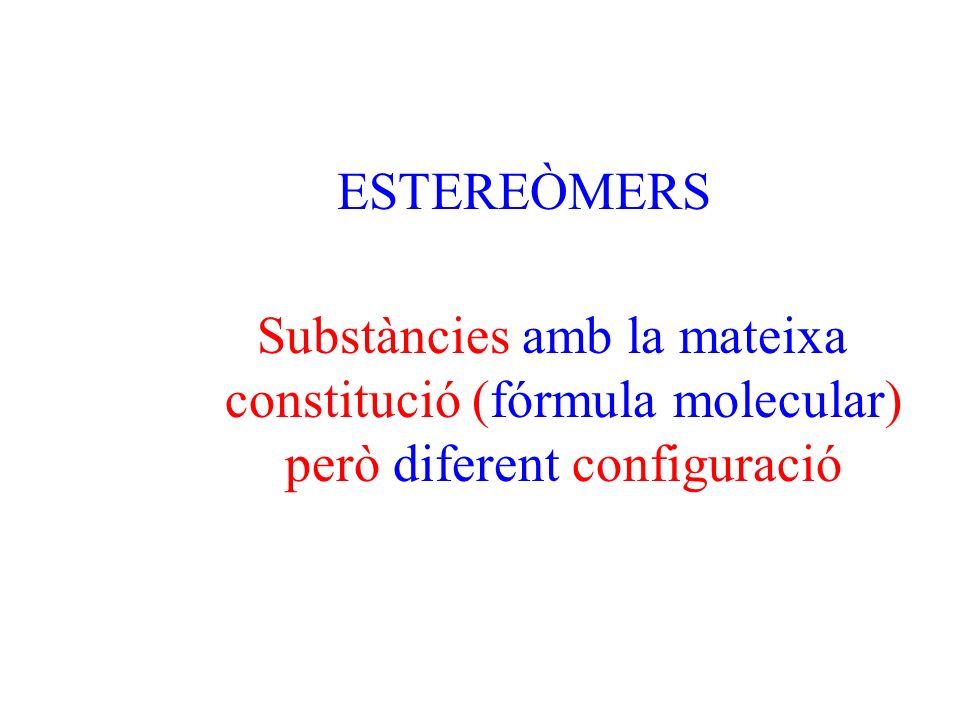 ESTEREÒMERS

Substàncies amb la mateixa constitució (fórmula molecular) però diferent configuració